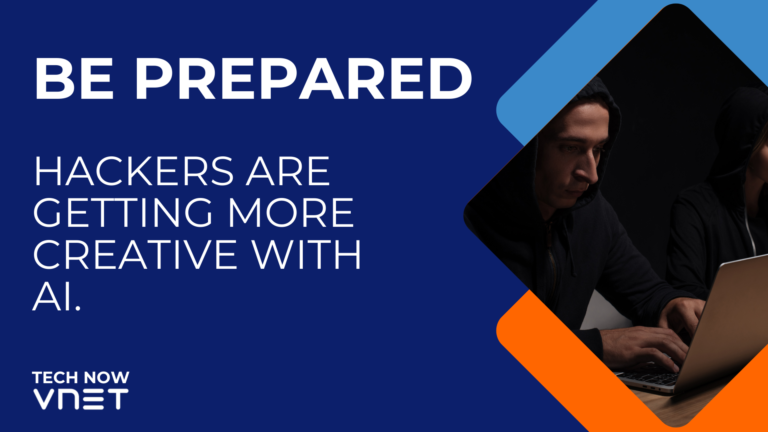 BE PREPARED

HACKERS ARE GETTING MORE CREATIVE WITH AI.

TECH NOW
VNET